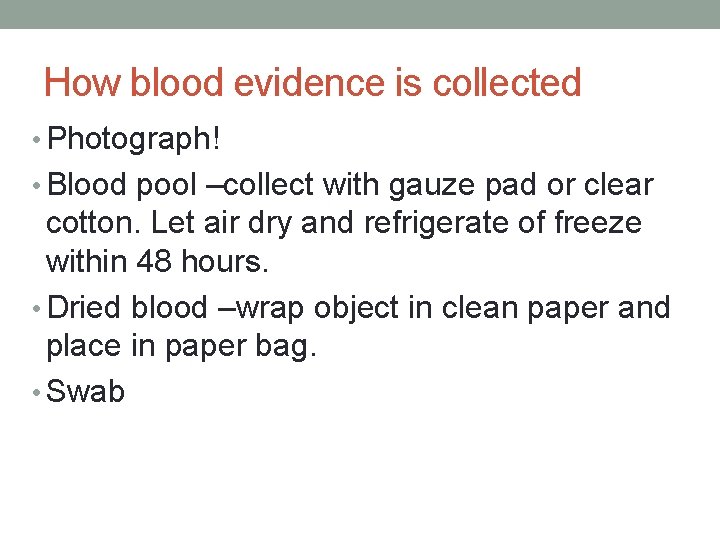 How blood evidence is collected

• Photograph!
• Blood pool –collect with gauze pad or clear cotton. Let air dry and refrigerate of freeze within 48 hours.
• Dried blood –wrap object in clean paper and place in paper bag.
• Swab